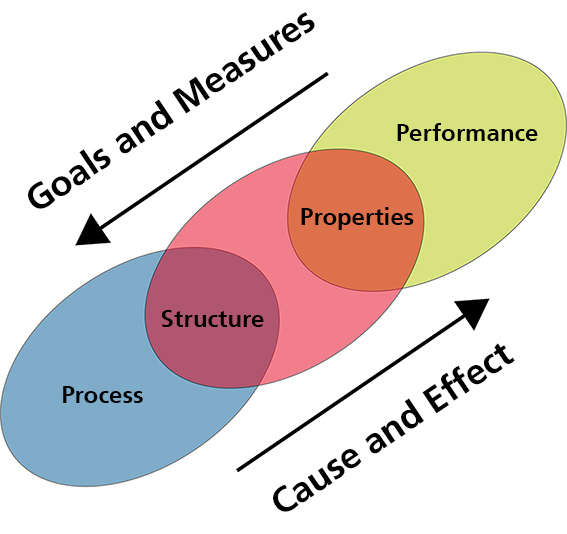 Goals and Measures

Performance

Properties

Structure

Process

Cause and Effect